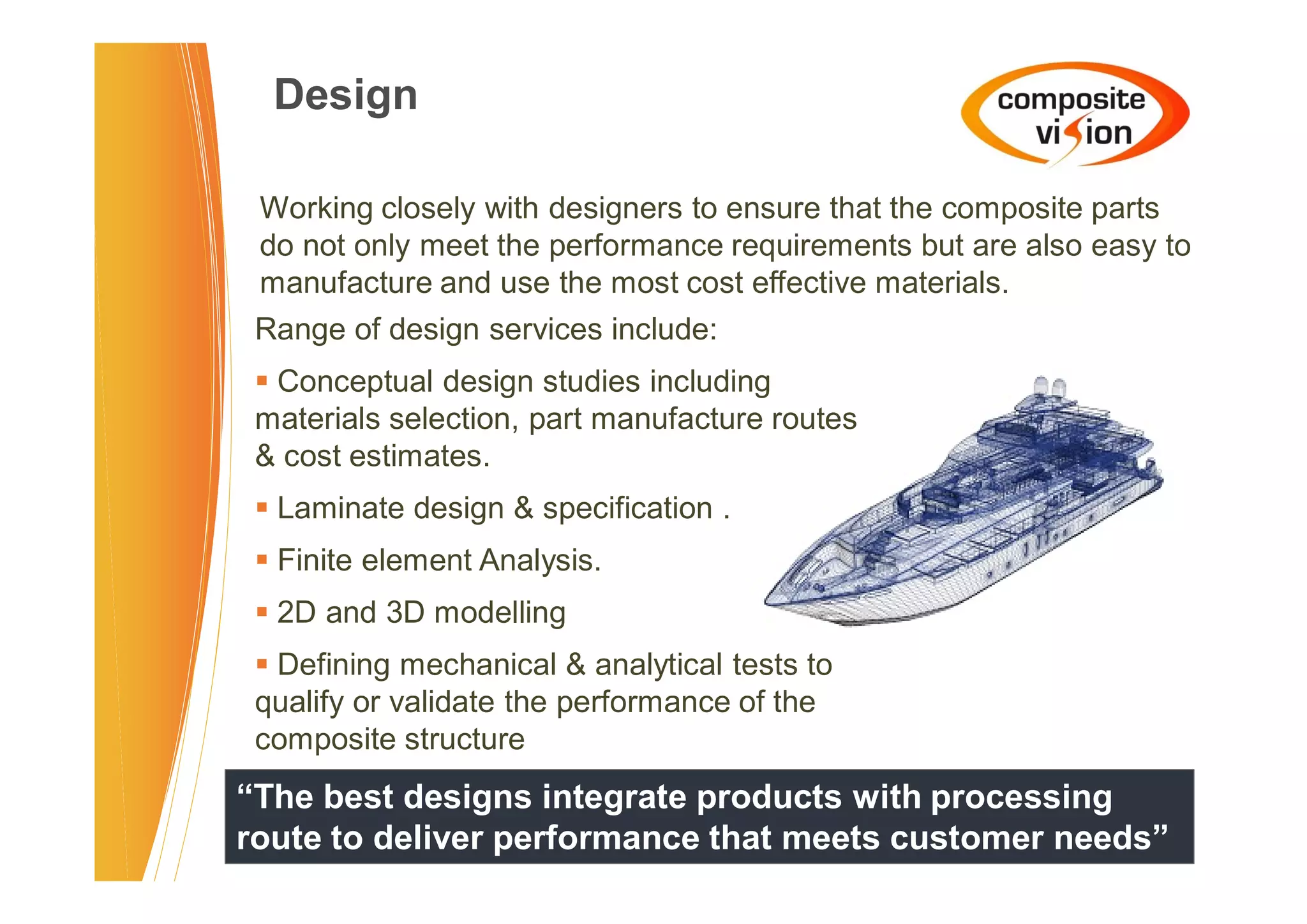 Design

composite vision

Working closely with designers to ensure that the composite parts do not only meet the performance requirements but are also easy to manufacture and use the most cost effective materials.

Range of design services include:

▪ Conceptual design studies including materials selection, part manufacture routes & cost estimates.

▪ Laminate design & specification .

▪ Finite element Analysis.

▪ 2D and 3D modelling

▪ Defining mechanical & analytical tests to qualify or validate the performance of the composite structure

“The best designs integrate products with processing route to deliver performance that meets customer needs”